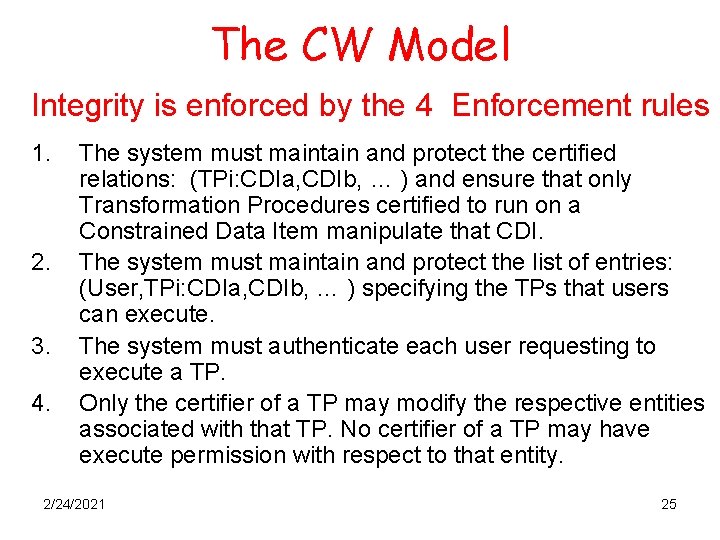 The CW Model

Integrity is enforced by the 4  Enforcement rules

1. The system must maintain and protect the certified relations:  (TPi:CDIa,CDIb, … ) and ensure that only Transformation Procedures certified to run on a Constrained Data Item manipulate that CDI.
2. The system must maintain and protect the list of entries: (User,TPi:CDIa,CDIb, … ) specifying the TPs that users can execute.
3. The system must authenticate each user requesting to execute a TP.
4. Only the certifier of a TP may modify the respective entities associated with that TP. No certifier of a TP may have execute permission with respect to that entity.

2/24/2021

25